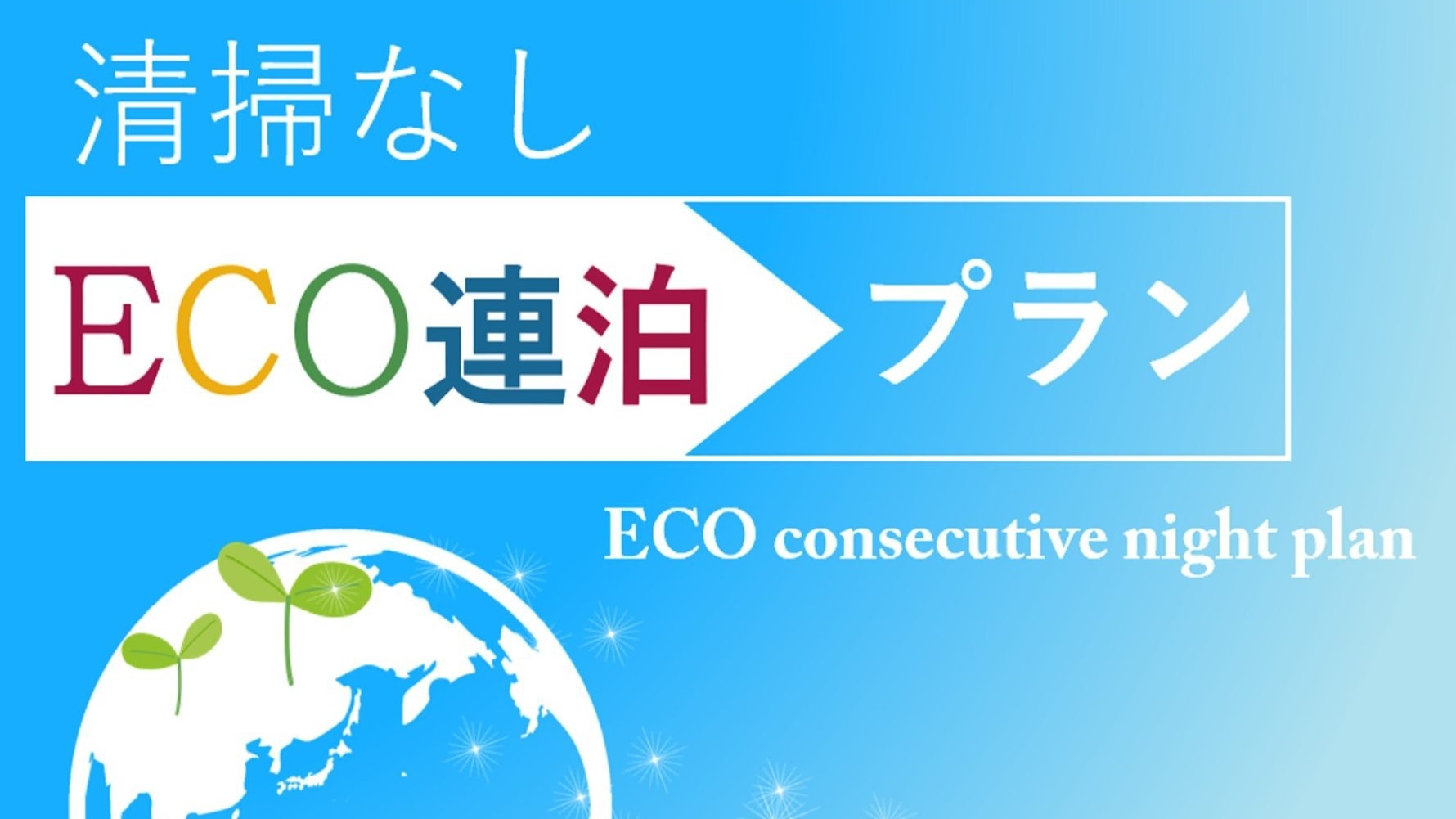 清掃なし

ECO連泊 プラン

ECO consecutive night plan